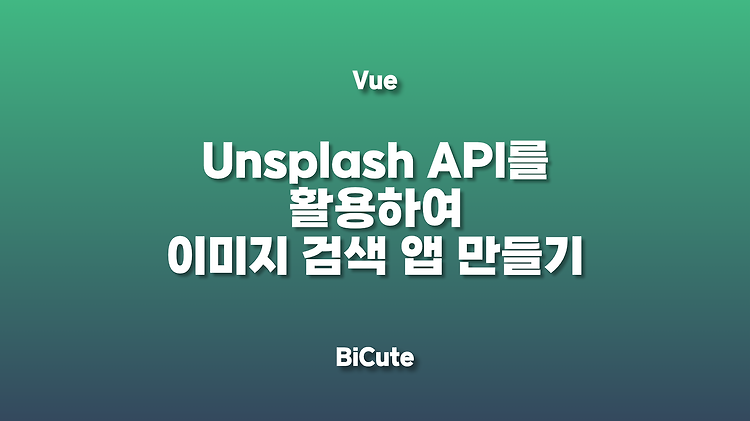 Vue

Unsplash API를 활용하여 이미지 검색 앱 만들기

BiCute